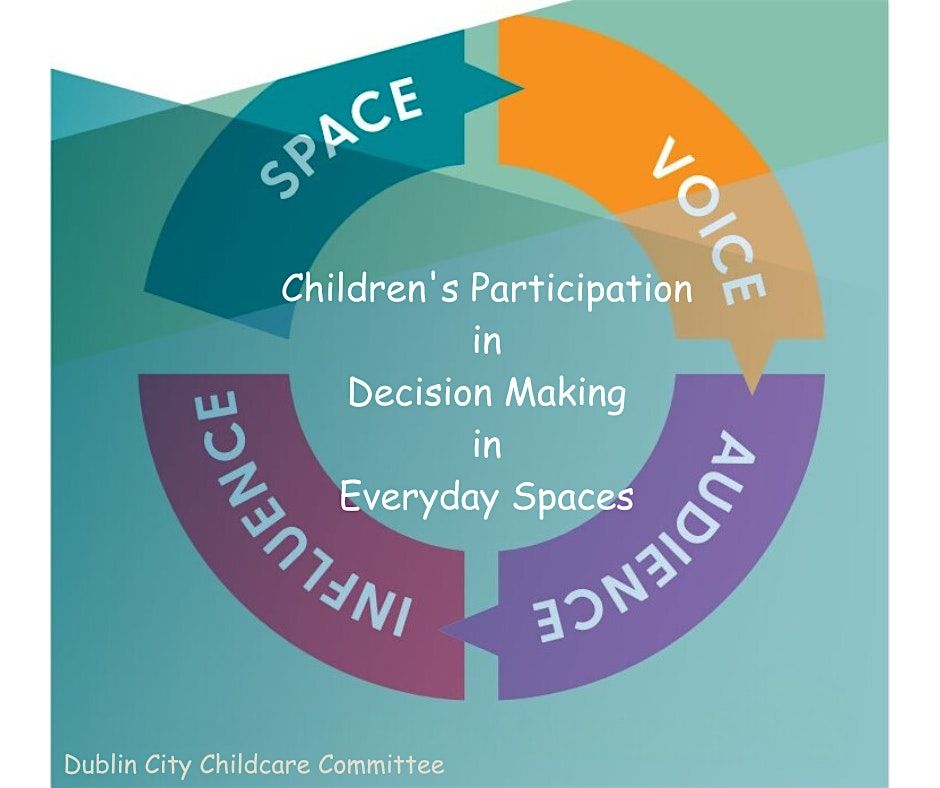 SPACE

VOICE

AUDIENCE

INFLUENCE

Children's Participation
in
Decision Making
in
Everyday Spaces

Dublin City Childcare Committee